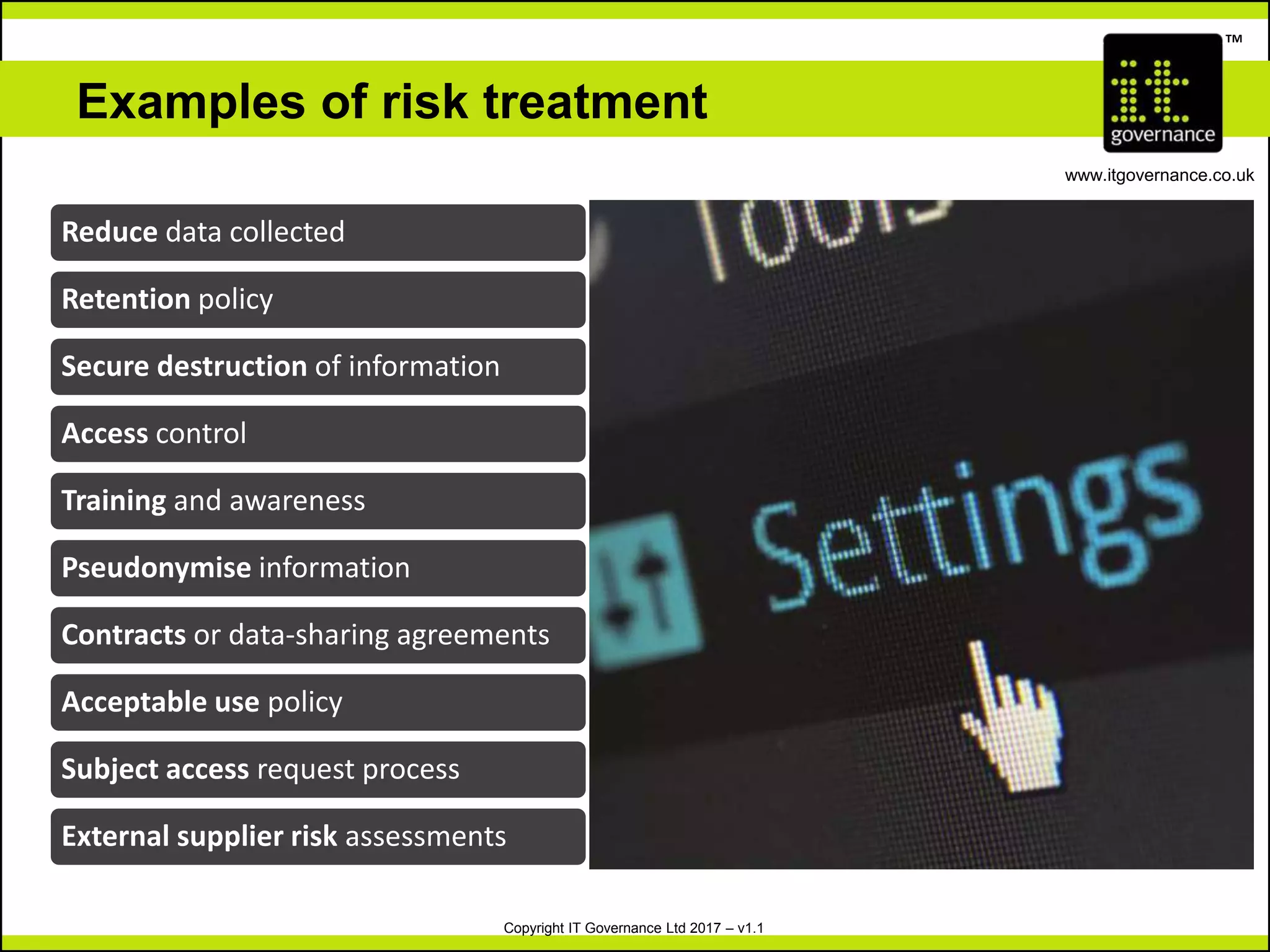 Examples of risk treatment

it governance ™

www.itgovernance.co.uk

Reduce data collected

Retention policy

Secure destruction of information

Access control

Training and awareness

Pseudonymise information

Contracts or data-sharing agreements

Acceptable use policy

Subject access request process

External supplier risk assessments

Tools

Settings

Copyright IT Governance Ltd 2017 – v1.1